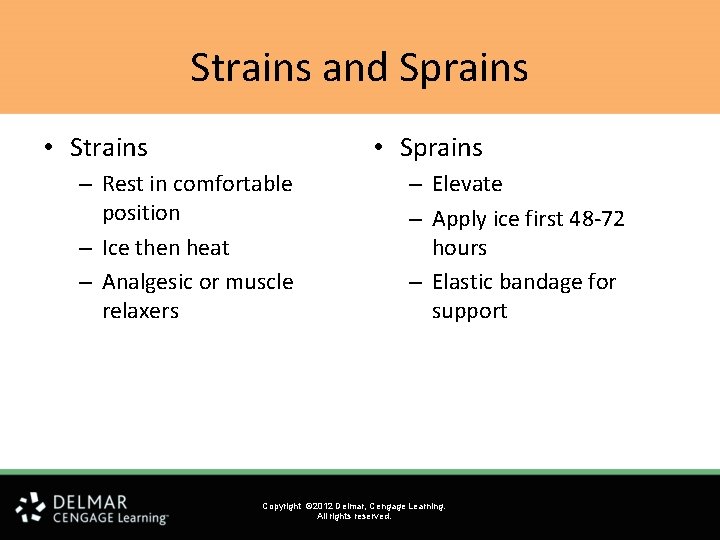 Strains and Sprains

• Strains
– Rest in comfortable position
– Ice then heat
– Analgesic or muscle relaxers

• Sprains
– Elevate
– Apply ice first 48-72 hours
– Elastic bandage for support

DELMAR
CENGAGE Learning

Copyright ©2012 Delmar, Cengage Learning. All rights reserved.